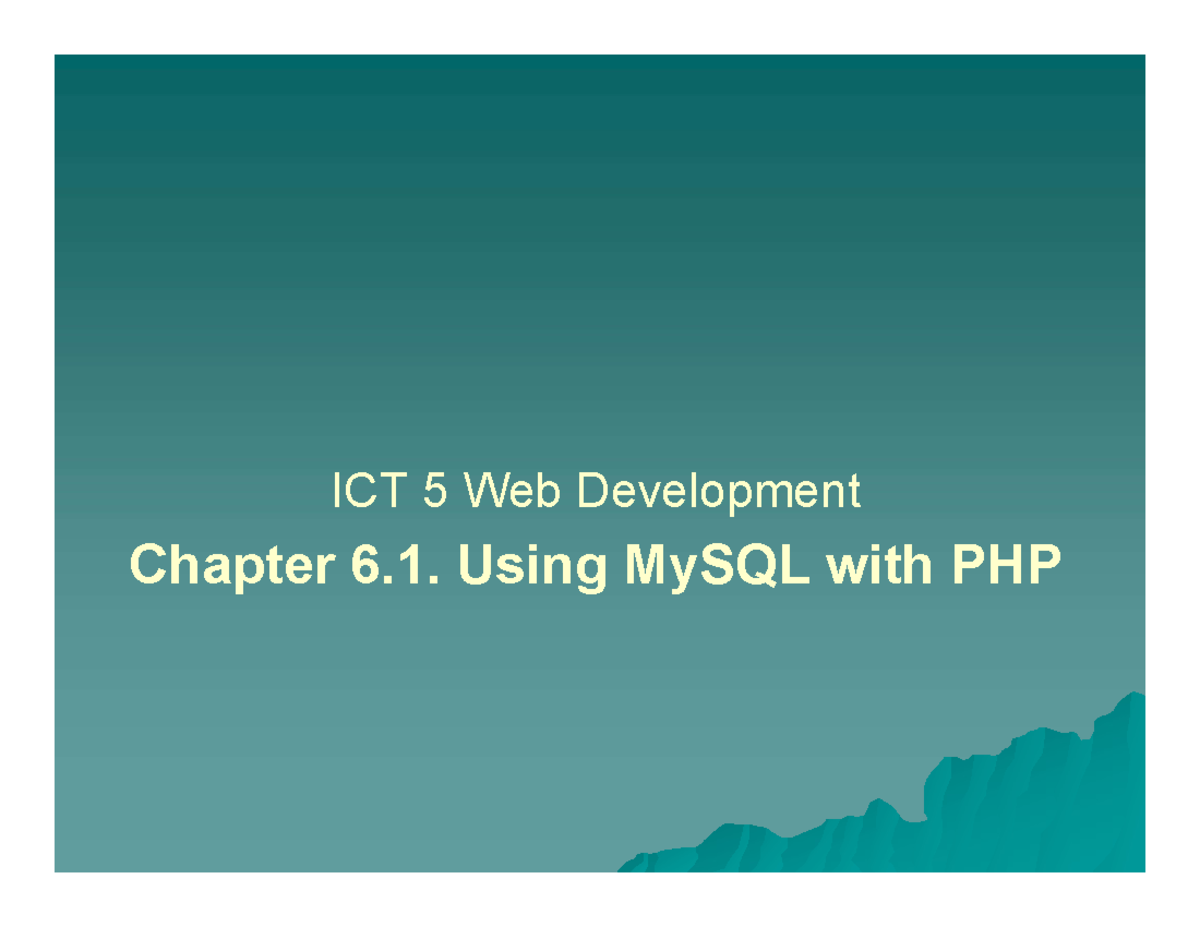 ICT 5 Web Development

Chapter 6.1. Using MySQL with PHP